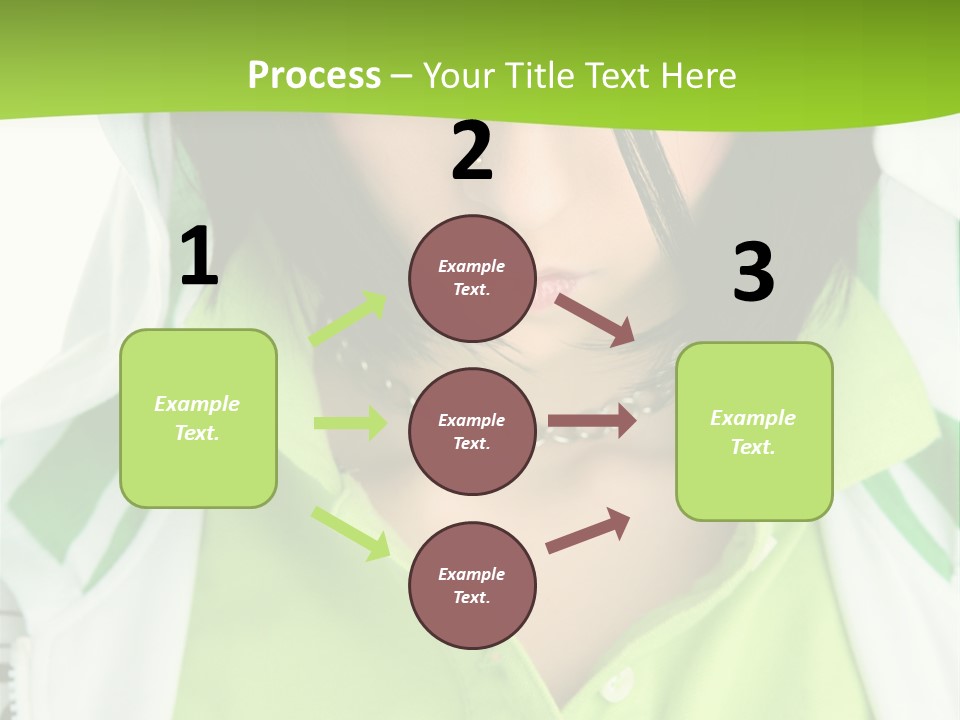 Process – Your Title Text Here

1

Example Text.

2

Example Text.

Example Text.

Example Text.

3

Example Text.